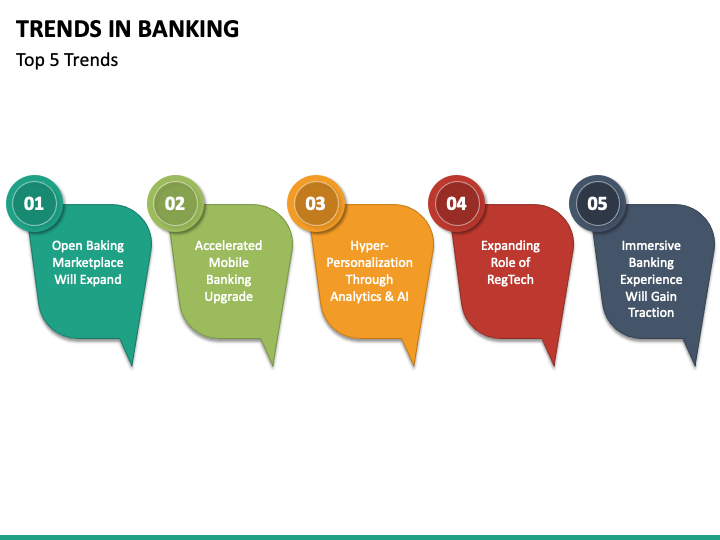 TRENDS IN BANKING

Top 5 Trends

01

Open Baking Marketplace Will Expand

02

Accelerated Mobile Banking Upgrade

03

Hyper-Personalization Through Analytics & AI

04

Expanding Role of RegTech

05

Immersive Banking Experience Will Gain Traction